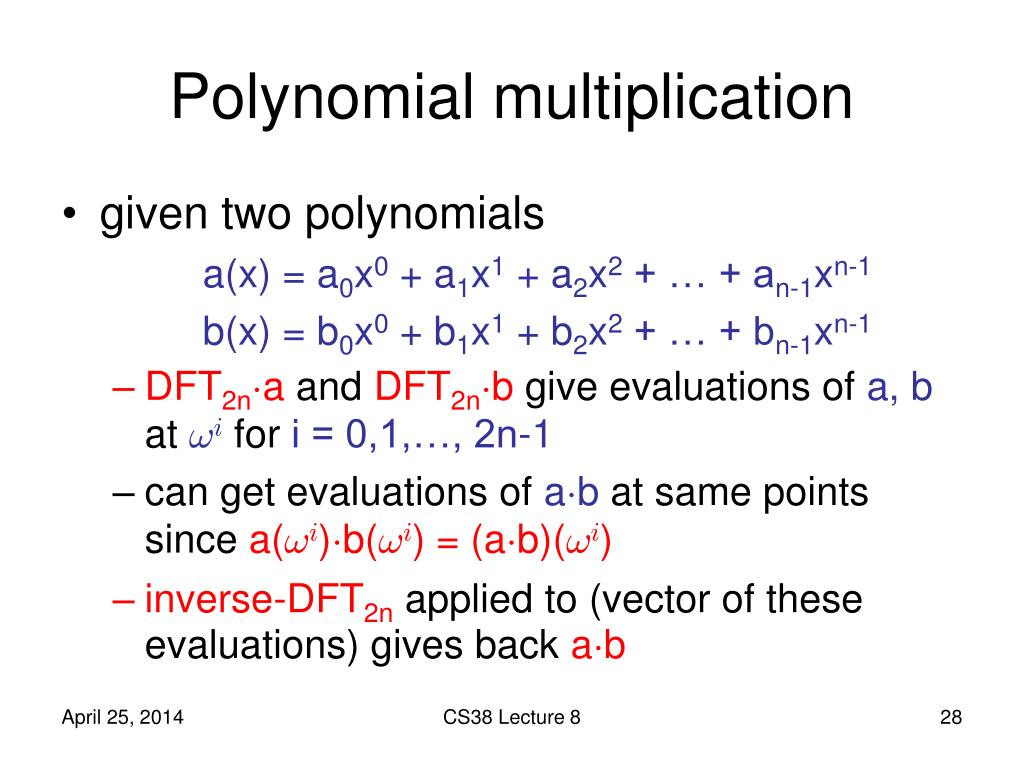 Polynomial multiplication

• given two polynomials

$a(x) = a_0x^0 + a_1x^1 + a_2x^2 + \ldots + a_{n-1}x^{n-1}$

$b(x) = b_0x^0 + b_1x^1 + b_2x^2 + \ldots + b_{n-1}x^{n-1}$

– $DFT_{2n} \cdot a$ and $DFT_{2n} \cdot b$ give evaluations of a, b at $\omega^i$ for i = 0,1,…, 2n-1

– can get evaluations of $a \cdot b$ at same points since $a(\omega^i) \cdot b(\omega^i) = (a \cdot b)(\omega^i)$

– inverse-$DFT_{2n}$ applied to (vector of these evaluations) gives back $a \cdot b$

April 25, 2014

CS38 Lecture 8

28